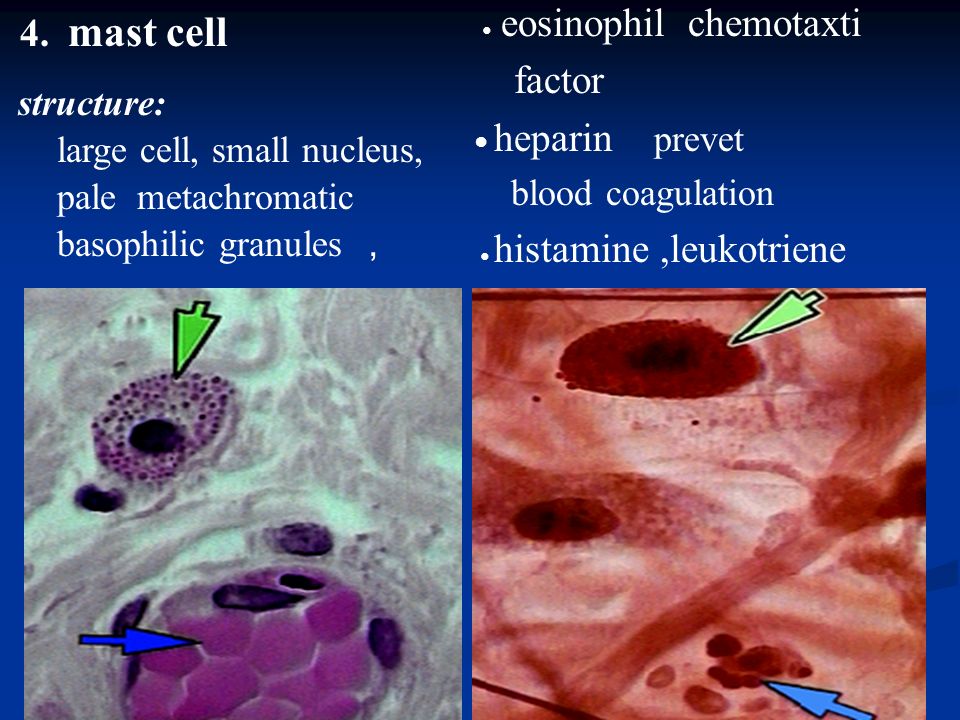 4. mast cell

structure:

large cell, small nucleus, pale metachromatic basophilic granules ,

• eosinophil chemotaxti factor

• heparin prevet blood coagulation

• histamine ,leukotriene